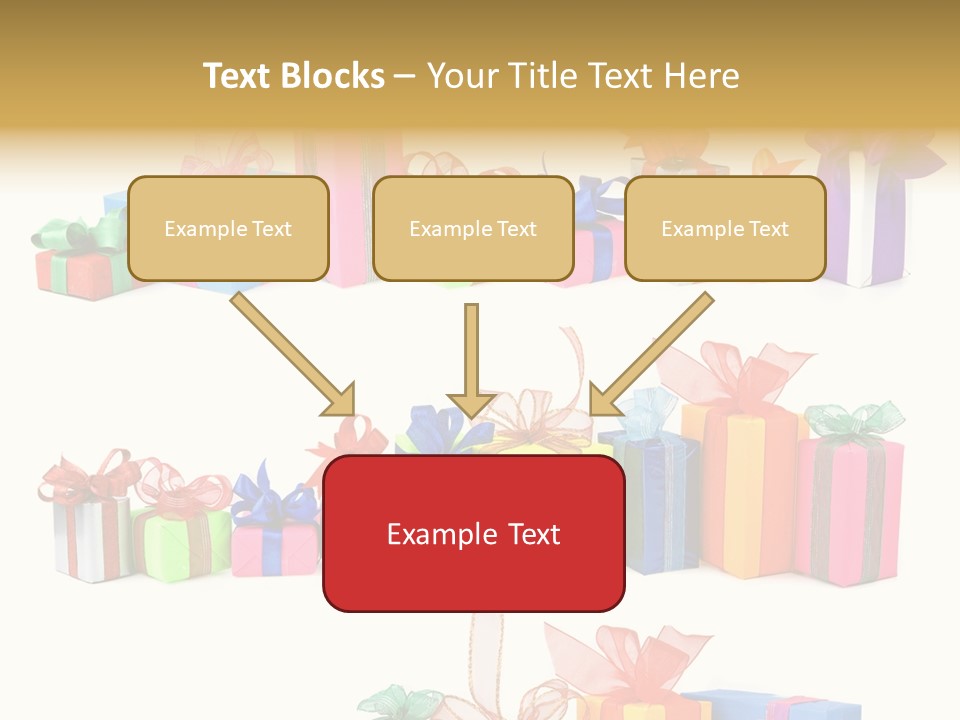 Text Blocks – Your Title Text Here

Example Text

Example Text

Example Text

Example Text